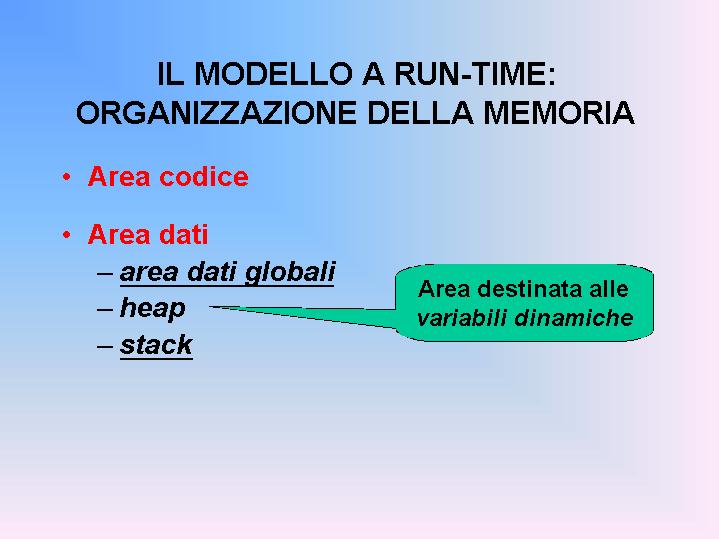 IL MODELLO A RUN-TIME: ORGANIZZAZIONE DELLA MEMORIA

• Area codice

• Area dati
– area dati globali
– heap
– stack

Area destinata alle variabili dinamiche